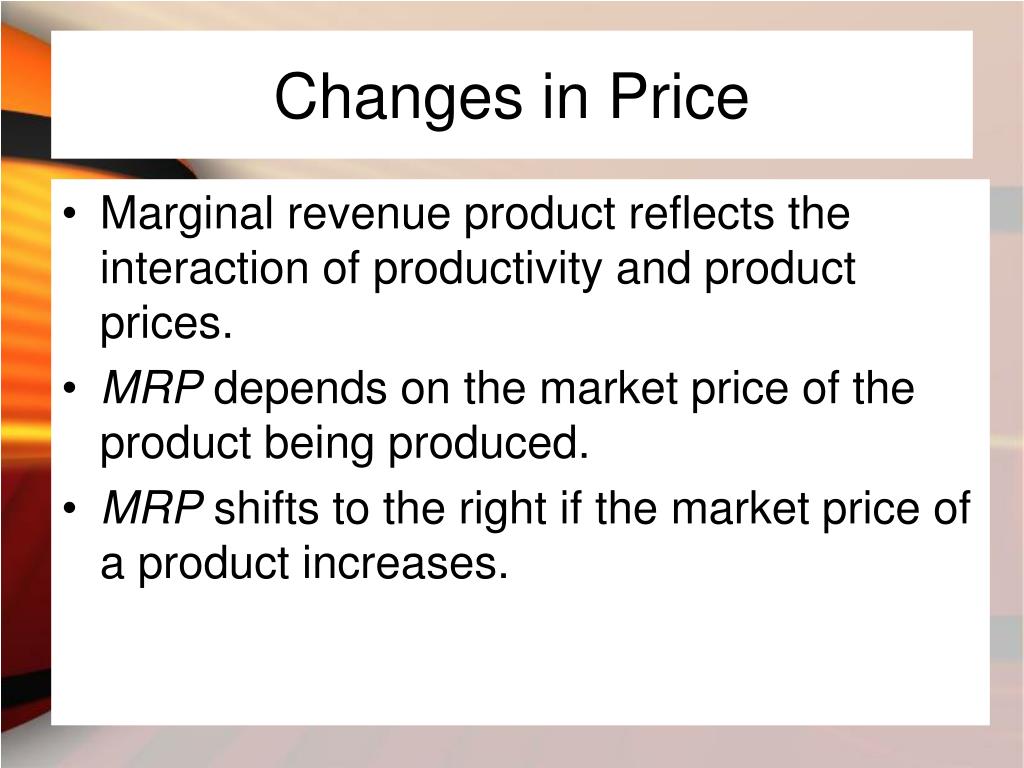 Changes in Price

• Marginal revenue product reflects the interaction of productivity and product prices.
• MRP depends on the market price of the product being produced.
• MRP shifts to the right if the market price of a product increases.